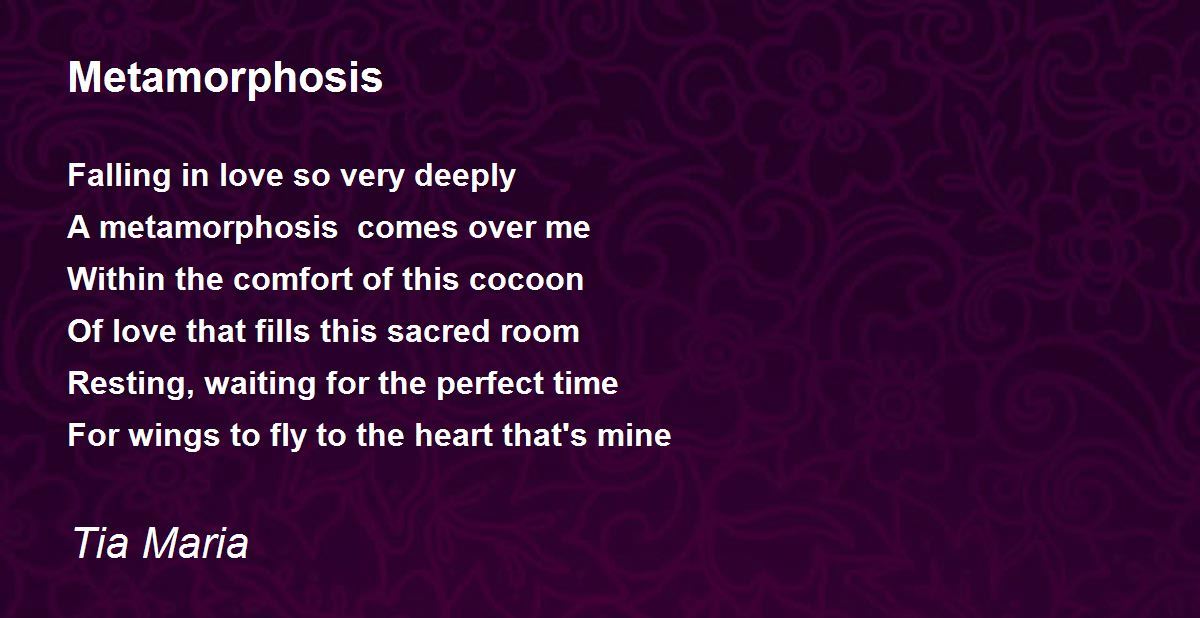 Metamorphosis

Falling in love so very deeply
A metamorphosis comes over me
Within the comfort of this cocoon
Of love that fills this sacred room
Resting, waiting for the perfect time
For wings to fly to the heart that's mine

Tia Maria